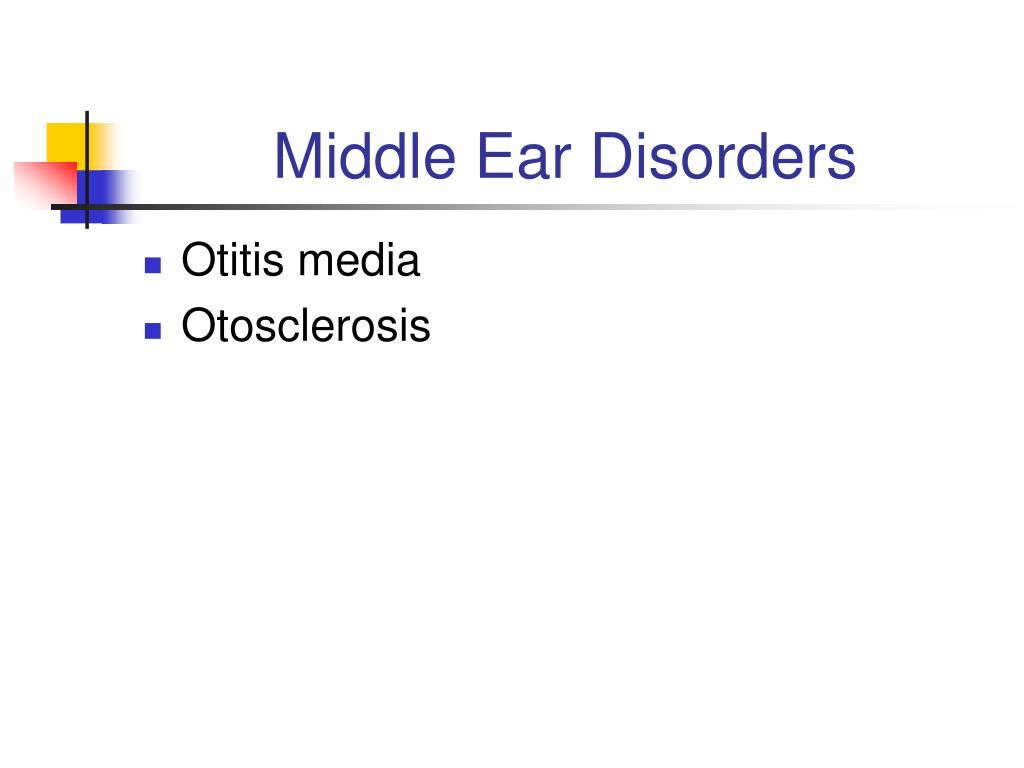 Middle Ear Disorders

- Otitis media
- Otosclerosis